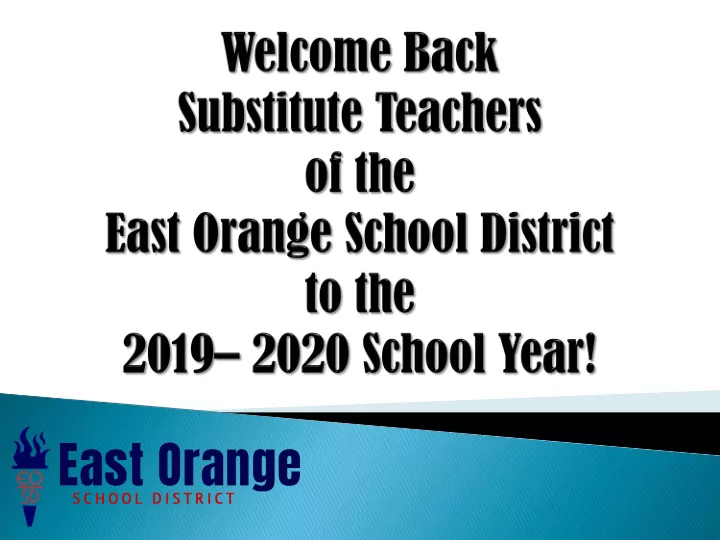 Welcome Back
Substitute Teachers
of the
East Orange School District
to the
2019– 2020 School Year!

EO
SD
East Orange
SCHOOL DISTRICT